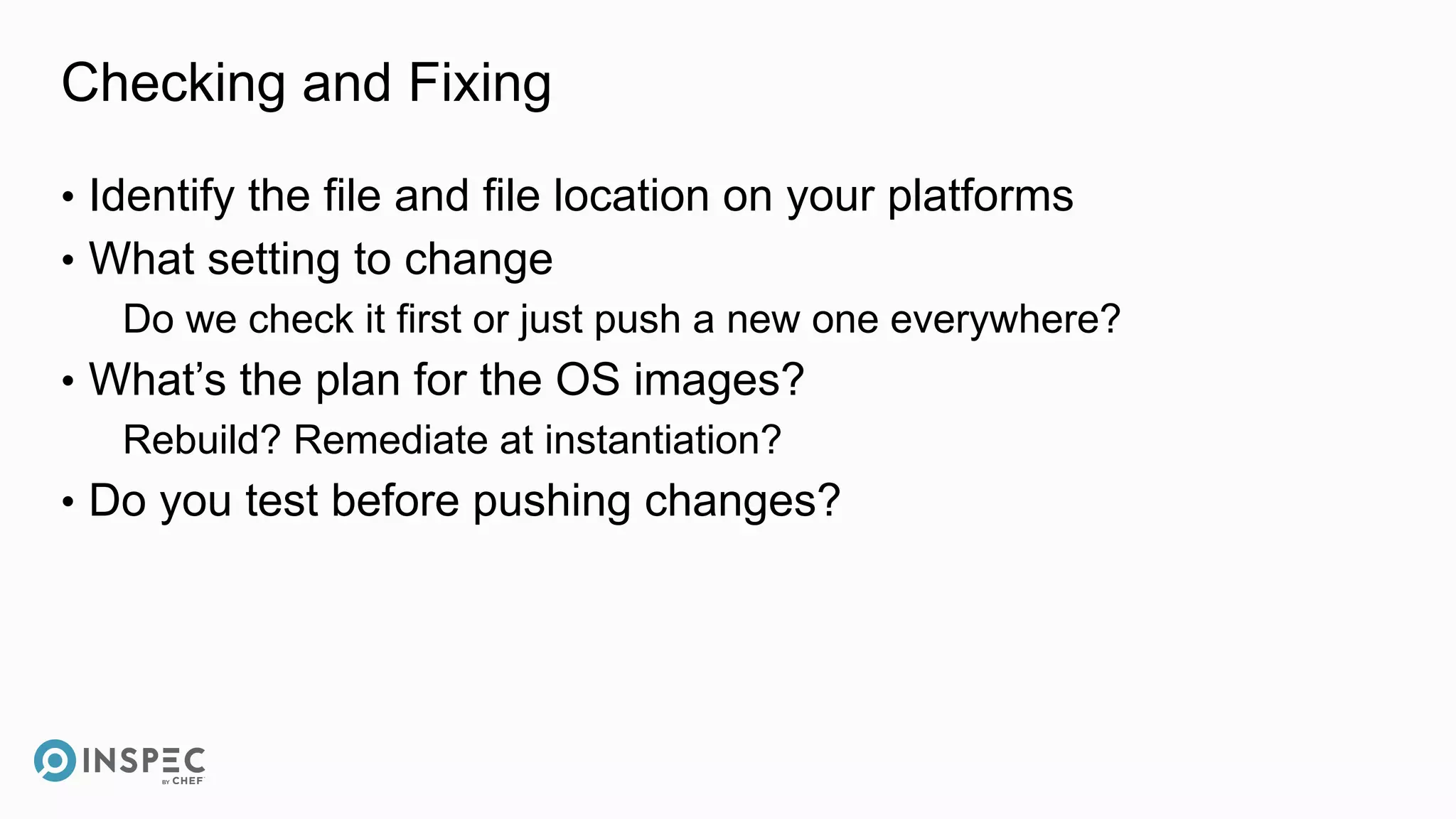 Checking and Fixing

• Identify the file and file location on your platforms
• What setting to change
Do we check it first or just push a new one everywhere?
• What's the plan for the OS images?
Rebuild? Remediate at instantiation?
• Do you test before pushing changes?

INSPEC
BY CHEF